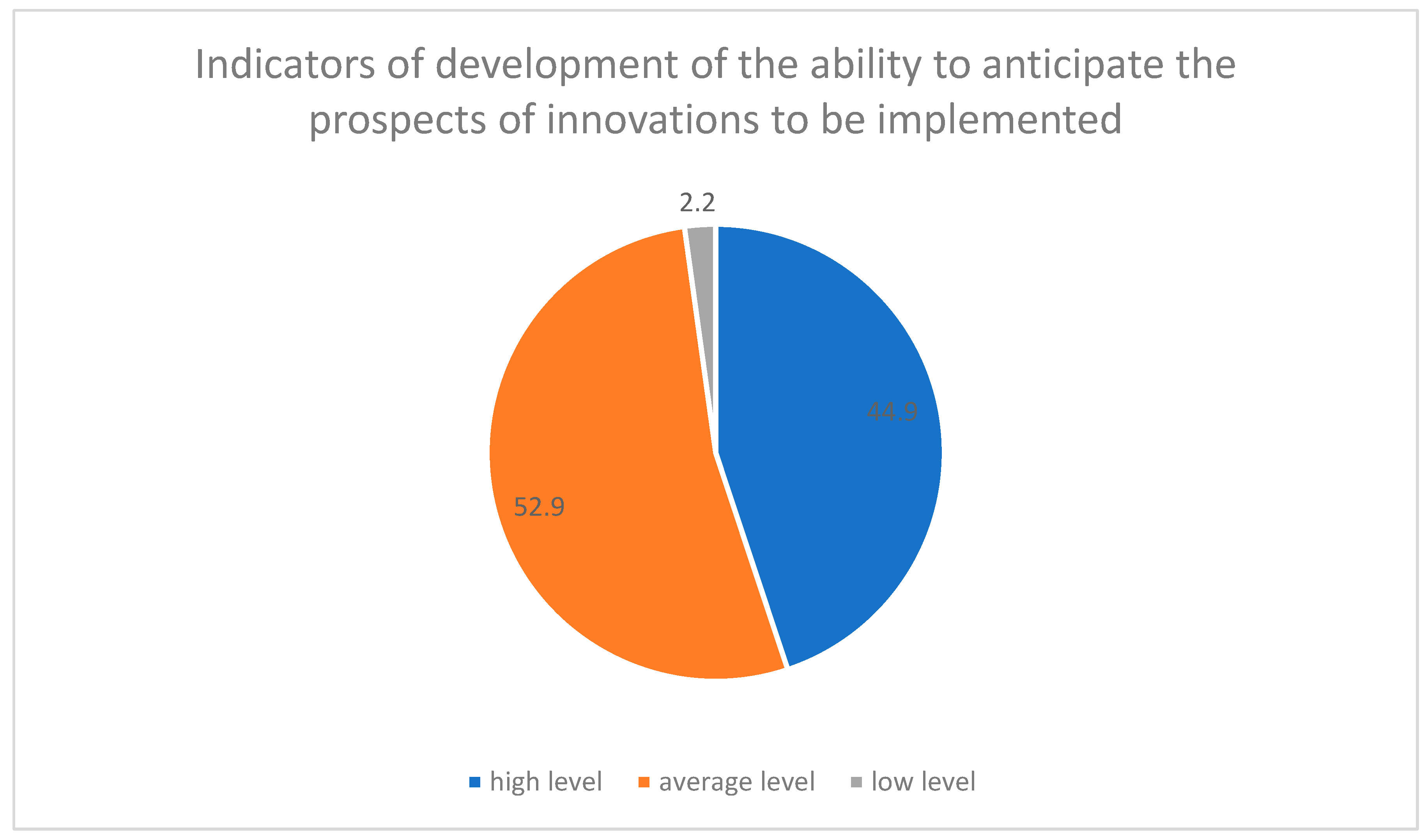 Indicators of development of the ability to anticipate the prospects of innovations to be implemented

2.2

44.9

52.9

high level average level low level